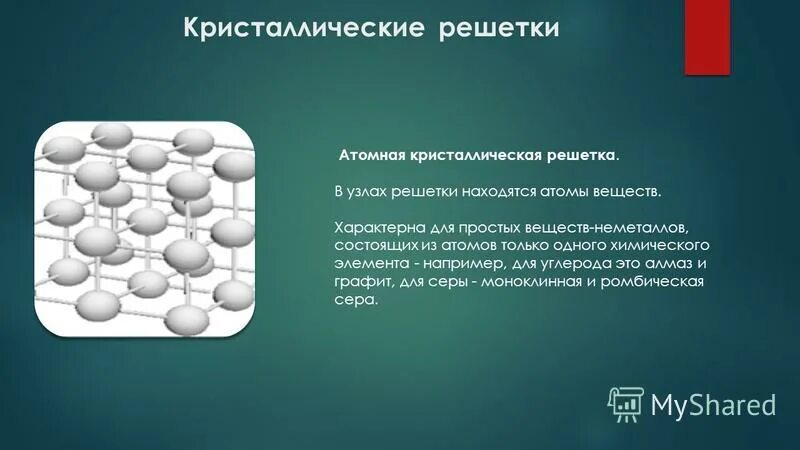 Кристаллические решетки

Атомная кристаллическая решетка.

В узлах решетки находятся атомы веществ.

Характерна для простых веществ-неметаллов, состоящих из атомов только одного химического элемента - например, для углерода это алмаз и графит, для серы - моноклинная и ромбическая сера.

MyShared